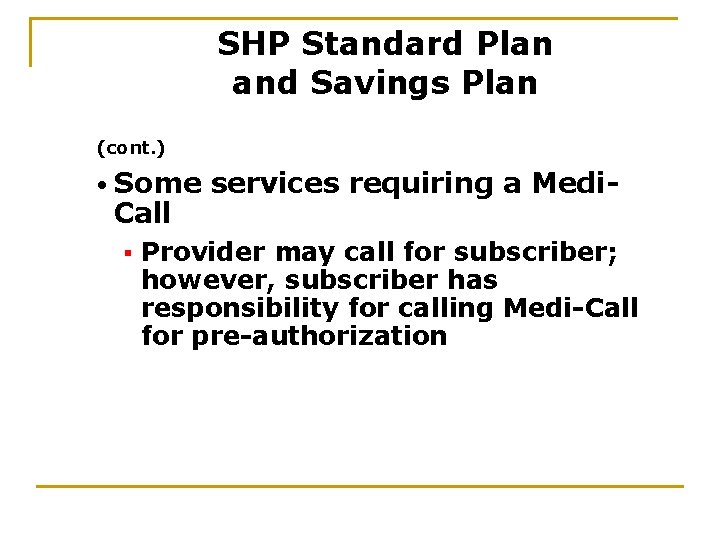 SHP Standard Plan and Savings Plan

(cont.)

• Some services requiring a Medi-Call

▪ Provider may call for subscriber; however, subscriber has responsibility for calling Medi-Call for pre-authorization